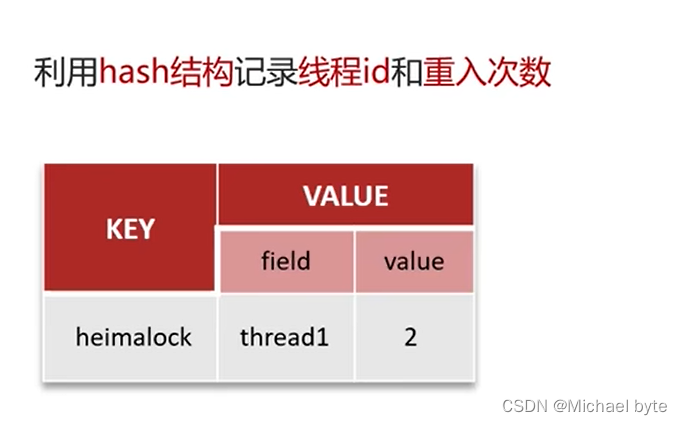 利用hash结构记录线程id和重入次数

| KEY | VALUE | |
|---|---|---|
| | field | value |
| heimalock | thread1 | 2 |

CSDN @Michael byte